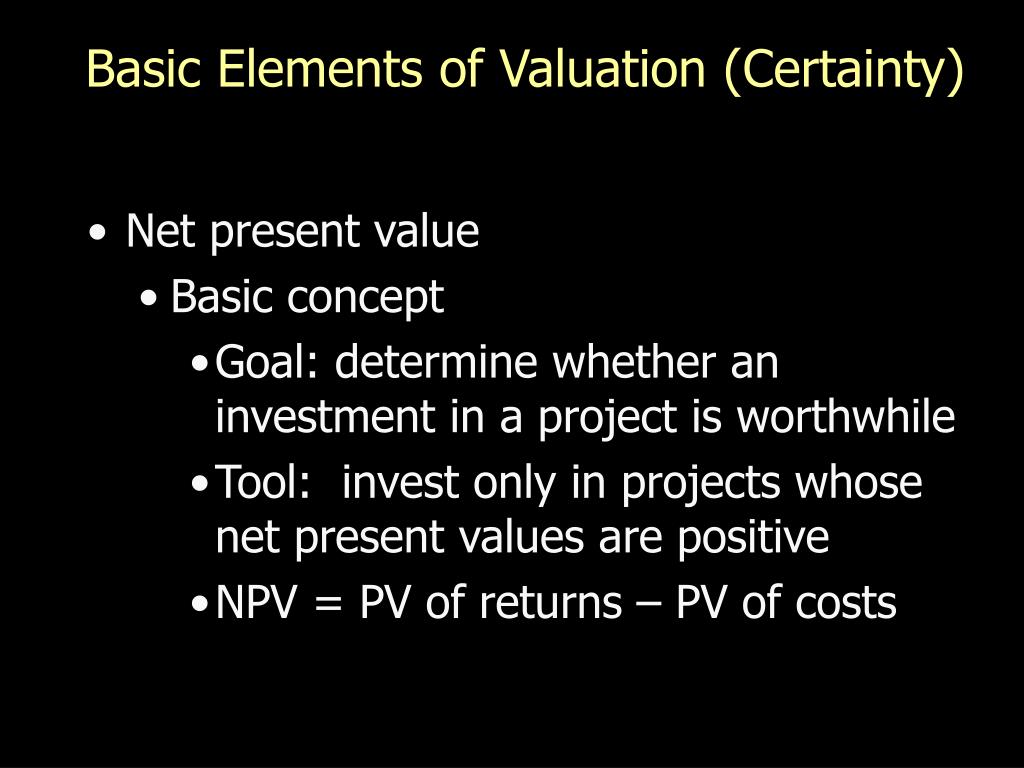 Basic Elements of Valuation (Certainty)

• Net present value
  • Basic concept
    • Goal: determine whether an investment in a project is worthwhile
    • Tool:  invest only in projects whose net present values are positive
    • NPV = PV of returns – PV of costs